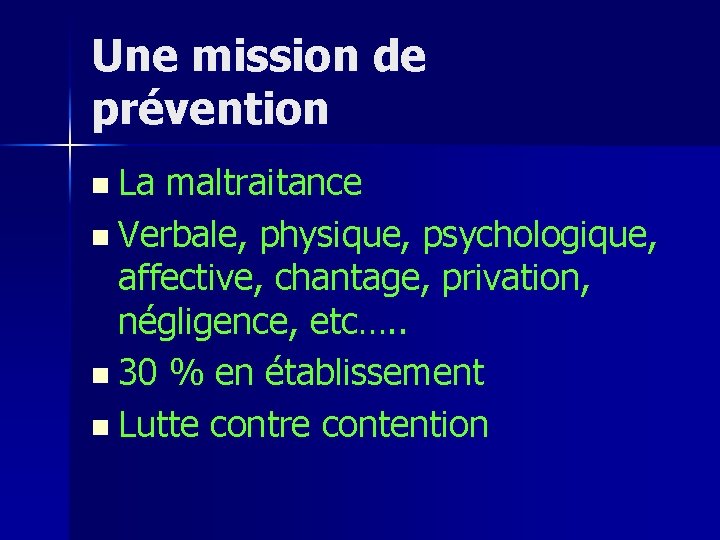 Une mission de prévention

- La maltraitance
- Verbale, physique, psychologique, affective, chantage, privation, négligence, etc…..
- 30 % en établissement
- Lutte contre contention